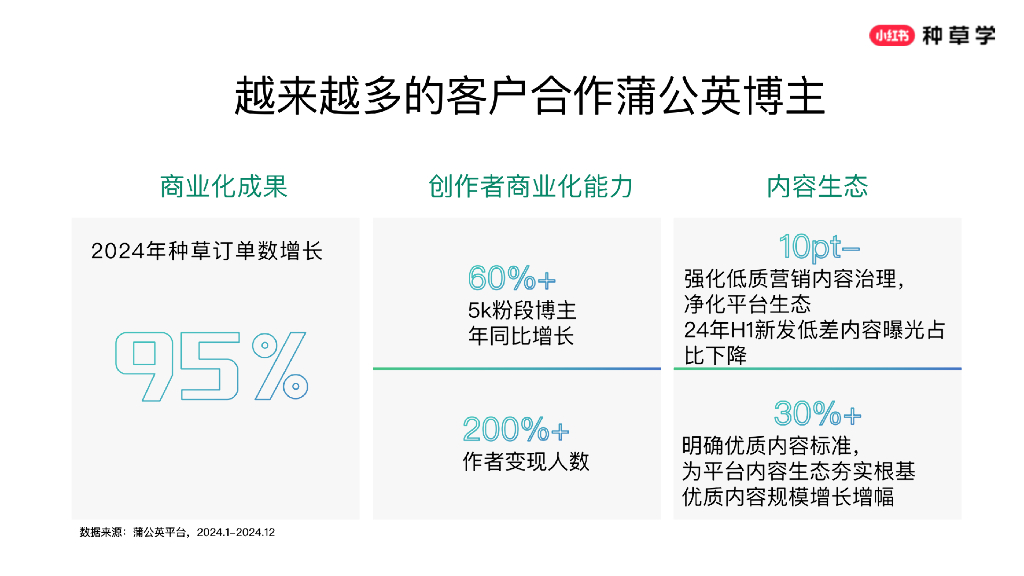 小红书 种草学

越来越多的客户合作蒲公英博主

商业化成果

2024年种草订单数增长

95%

创作者商业化能力

60%+
5k粉段博主
年同比增长

200%+
作者变现人数

内容生态

10pt-
强化低质营销内容治理，
净化平台生态
24年H1新发低差内容曝光占比下降

30%+
明确优质内容标准，
为平台内容生态夯实根基
优质内容规模增长增幅

数据来源：蒲公英平台，2024.1-2024.12